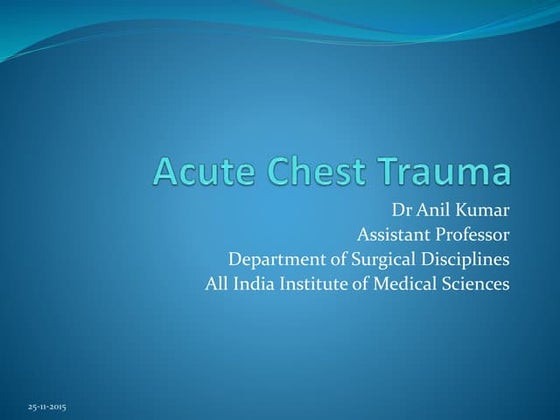 Acute Chest Trauma

Dr Anil Kumar
Assistant Professor
Department of Surgical Disciplines
All India Institute of Medical Sciences

25-11-2015